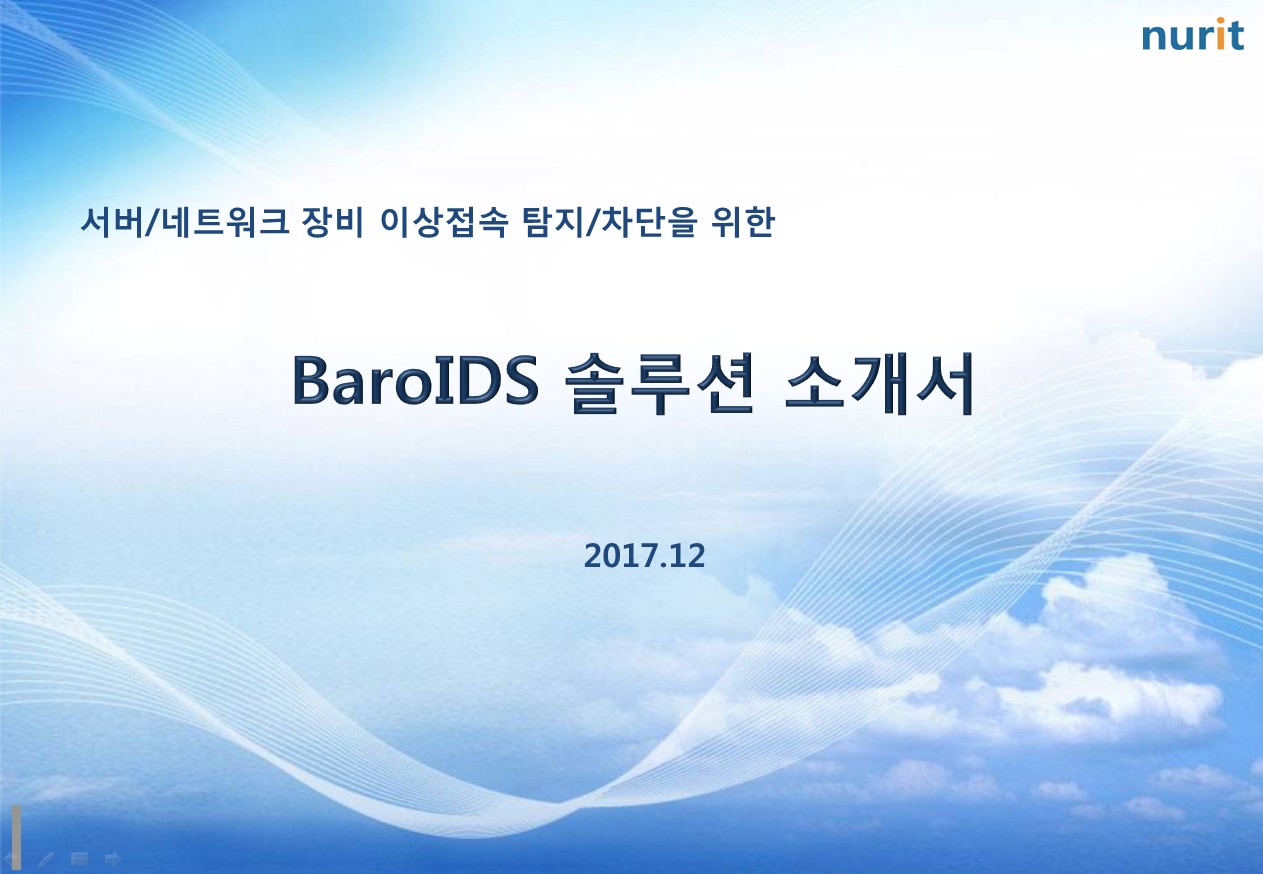 nurit

서버/네트워크 장비 이상접속 탐지/차단을 위한

BaroIDS 솔루션 소개서

2017.12